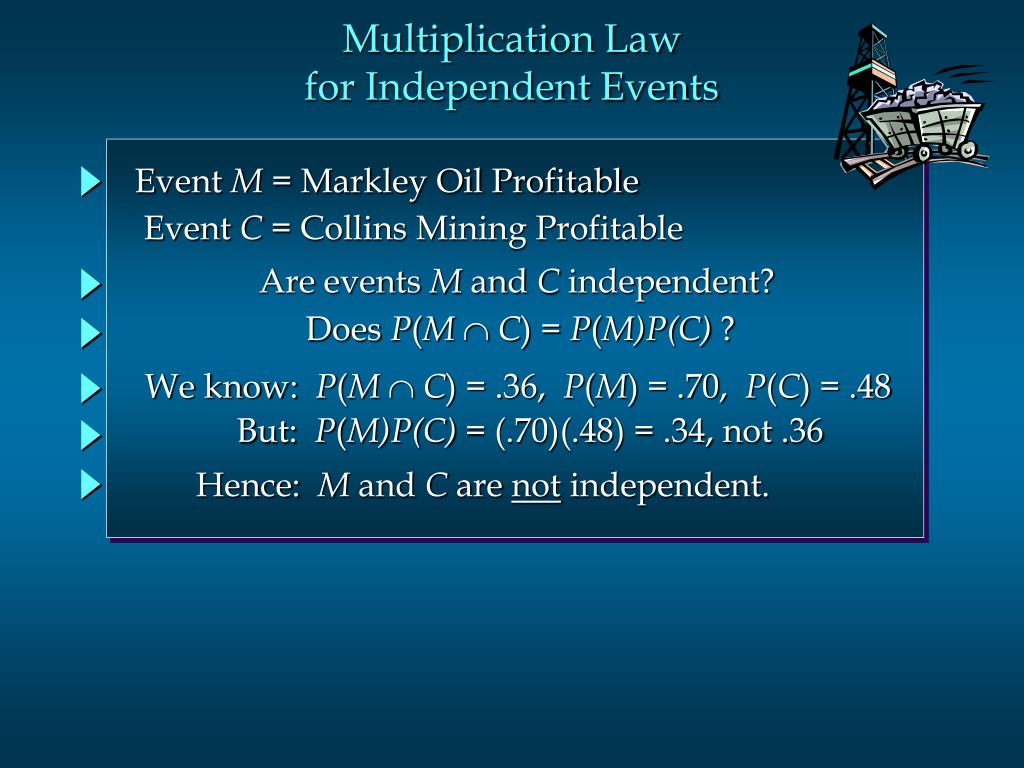 Multiplication Law
for Independent Events

Event $M$ = Markley Oil Profitable
Event $C$ = Collins Mining Profitable

Are events $M$ and $C$ independent?

Does $P(M \cap C) = P(M)P(C)$ ?

We know: $P(M \cap C) = .36$, $P(M) = .70$, $P(C) = .48$

But: $P(M)P(C) = (.70)(.48) = .34$, not .36

Hence: $M$ and $C$ are not independent.